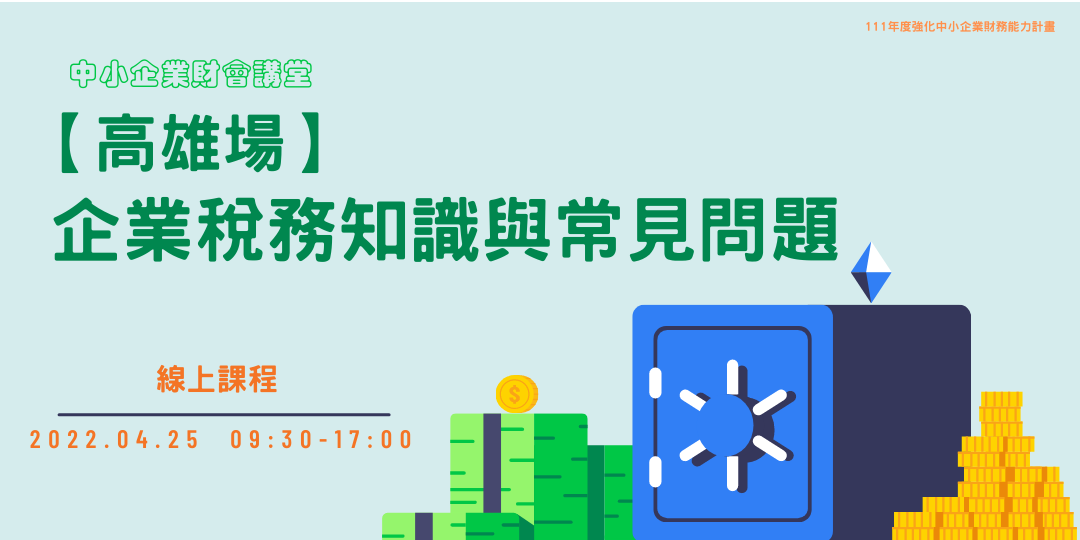 111年度強化中小企業財務能力計畫

中小企業財會講堂

【高雄場】

企業稅務知識與常見問題

線上課程

2022.04.25 09:30-17:00

$